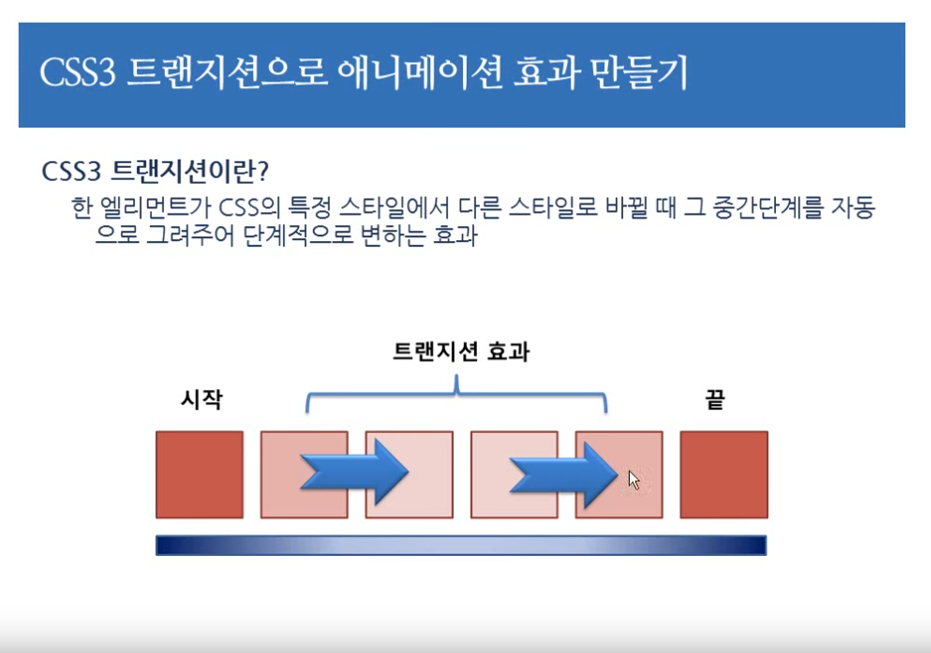 CSS3 트랜지션으로 애니메이션 효과 만들기

CSS3 트랜지션이란?

한 엘리먼트가 CSS의 특정 스타일에서 다른 스타일로 바뀔 때 그 중간단계를 자동으로 그려주어 단계적으로 변하는 효과

트랜지션 효과

시작

끝